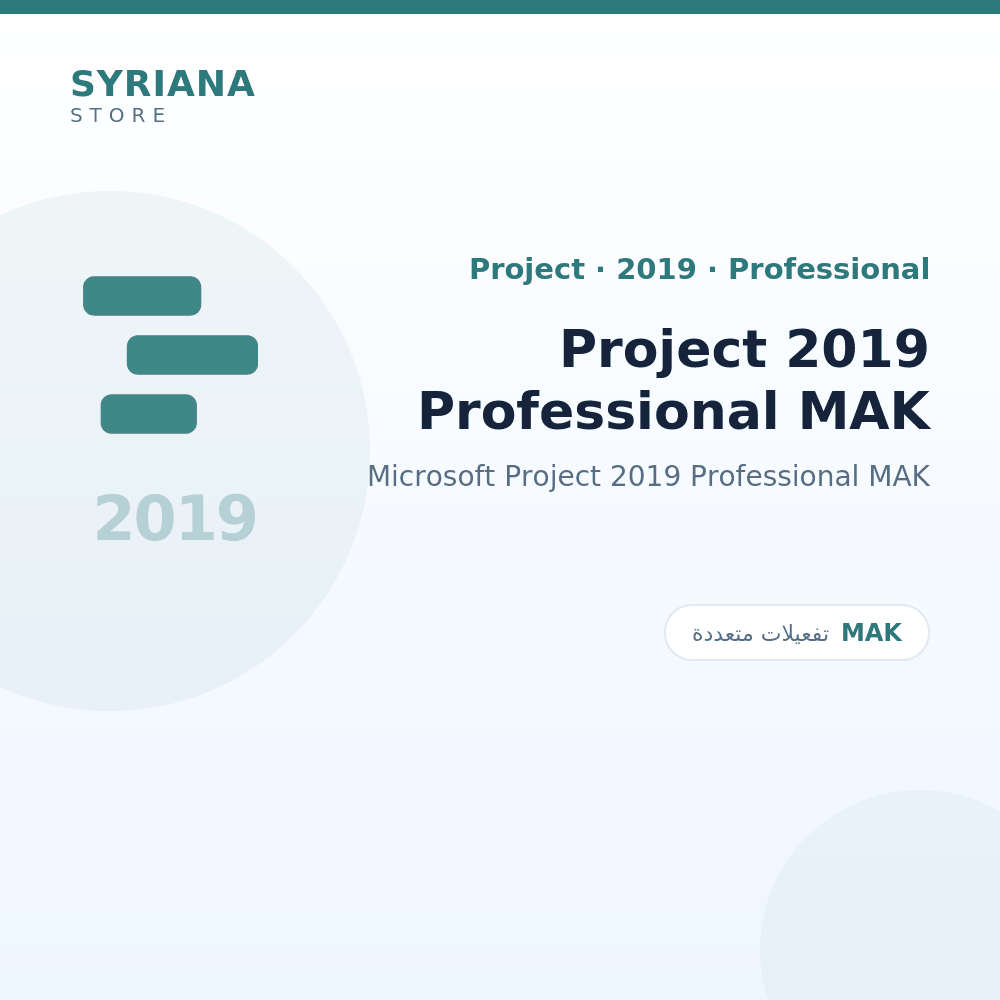 SYRIANA
STORE

2019

Project · 2019 · Professional

Project 2019 Professional MAK

Microsoft Project 2019 Professional MAK

MAK تفعيلات متعددة